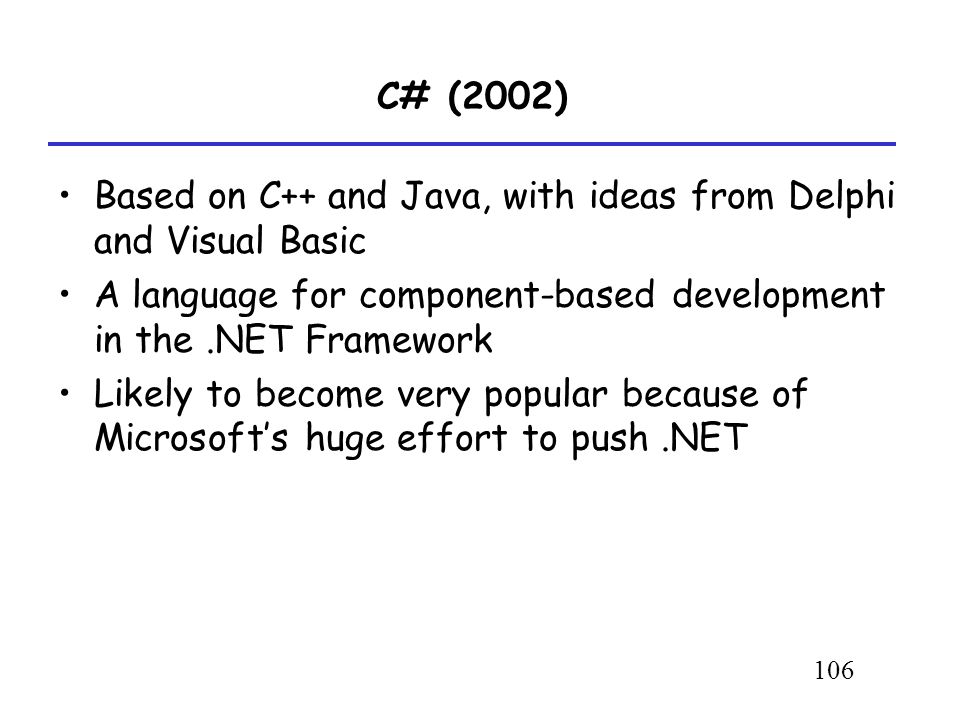 C# (2002)

• Based on C++ and Java, with ideas from Delphi and Visual Basic
• A language for component-based development in the .NET Framework
• Likely to become very popular because of Microsoft's huge effort to push .NET

106